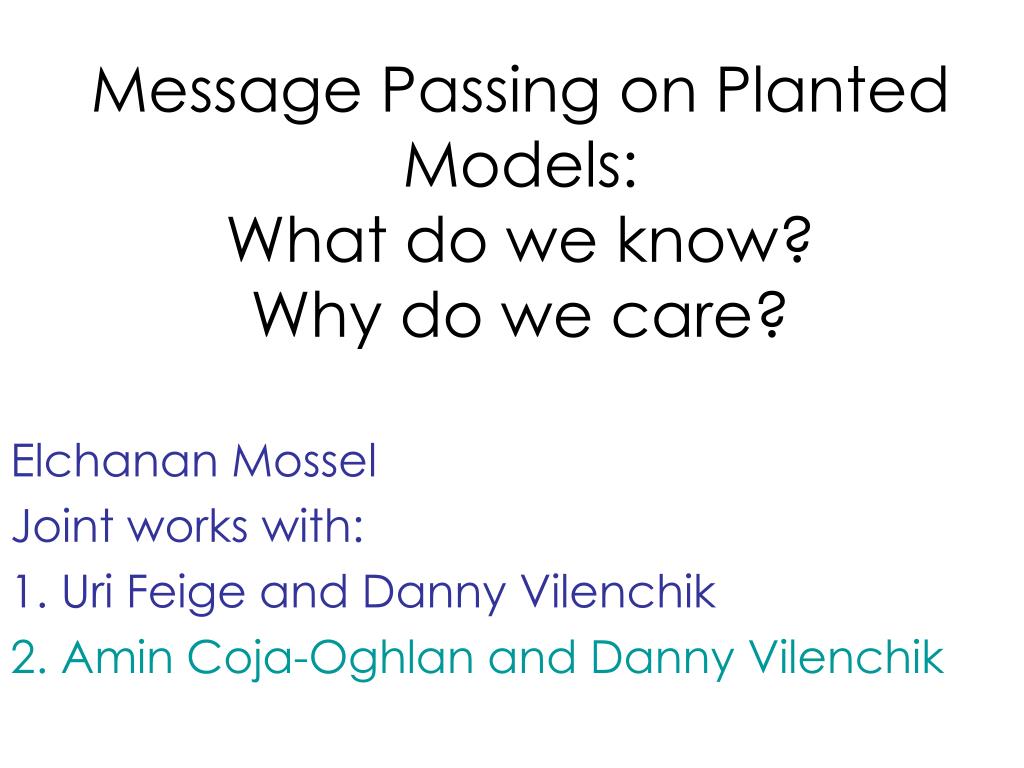 Message Passing on Planted Models:
What do we know?
Why do we care?

Elchanan Mossel
Joint works with:
1. Uri Feige and Danny Vilenchik
2. Amin Coja-Oghlan and Danny Vilenchik